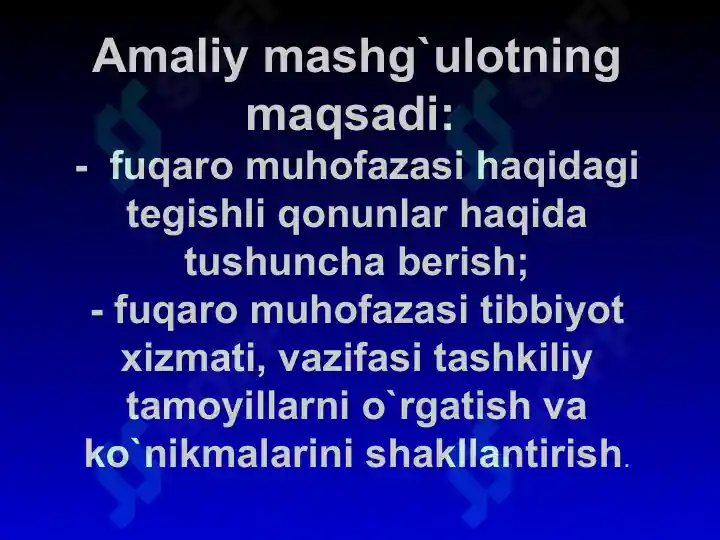 Amaliy mashg`ulotning maqsadi:

- fuqaro muhofazasi haqidagi tegishli qonunlar haqida tushuncha berish;

- fuqaro muhofazasi tibbiyot xizmati, vazifasi tashkiliy tamoyillarni o`rgatish va ko`nikmalarini shakllantirish.